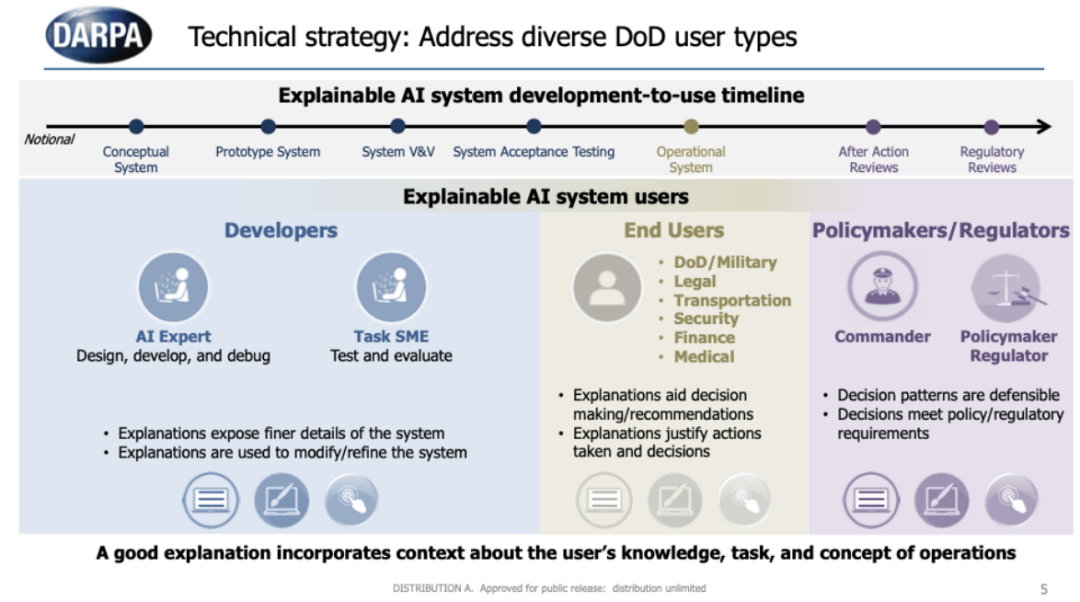 DARPA

Technical strategy: Address diverse DoD user types

Explainable AI system development-to-use timeline

Notional

Conceptual System

Prototype System

System V&V

System Acceptance Testing

Operational System

After Action Reviews

Regulatory Reviews

Explainable AI system users

Developers

AI Expert
Design, develop, and debug

Task SME
Test and evaluate

• Explanations expose finer details of the system
• Explanations are used to modify/refine the system

End Users

• DoD/Military
• Legal
• Transportation
• Security
• Finance
• Medical

• Explanations aid decision making/recommendations
• Explanations justify actions taken and decisions

Policymakers/Regulators

Commander

Policymaker Regulator

• Decision patterns are defensible
• Decisions meet policy/regulatory requirements

A good explanation incorporates context about the user's knowledge, task, and concept of operations

DISTRIBUTION A. Approved for public release: distribution unlimited

5